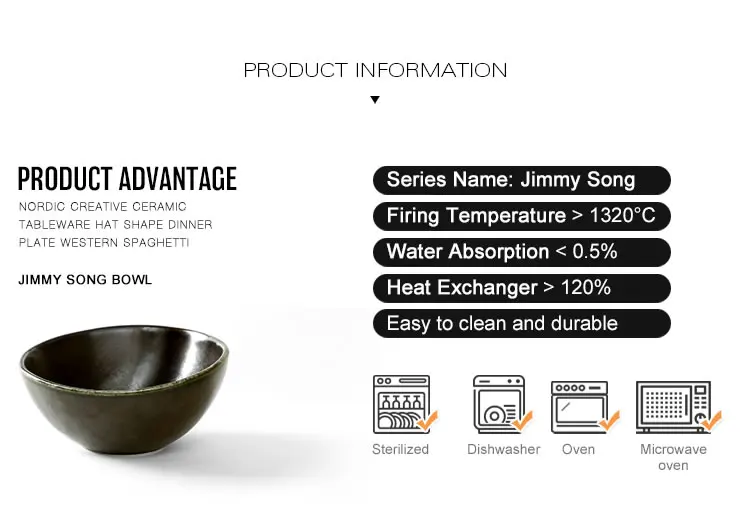 PRODUCT INFORMATION

PRODUCT ADVANTAGE

NORDIC CREATIVE CERAMIC TABLEWARE HAT SHAPE DINNER PLATE WESTERN SPAGHETTI

JIMMY SONG BOWL

Series Name: Jimmy Song

Firing Temperature > 1320°C

Water Absorption < 0.5%

Heat Exchanger > 120%

Easy to clean and durable

Sterilized

Dishwasher

Oven

Microwave oven